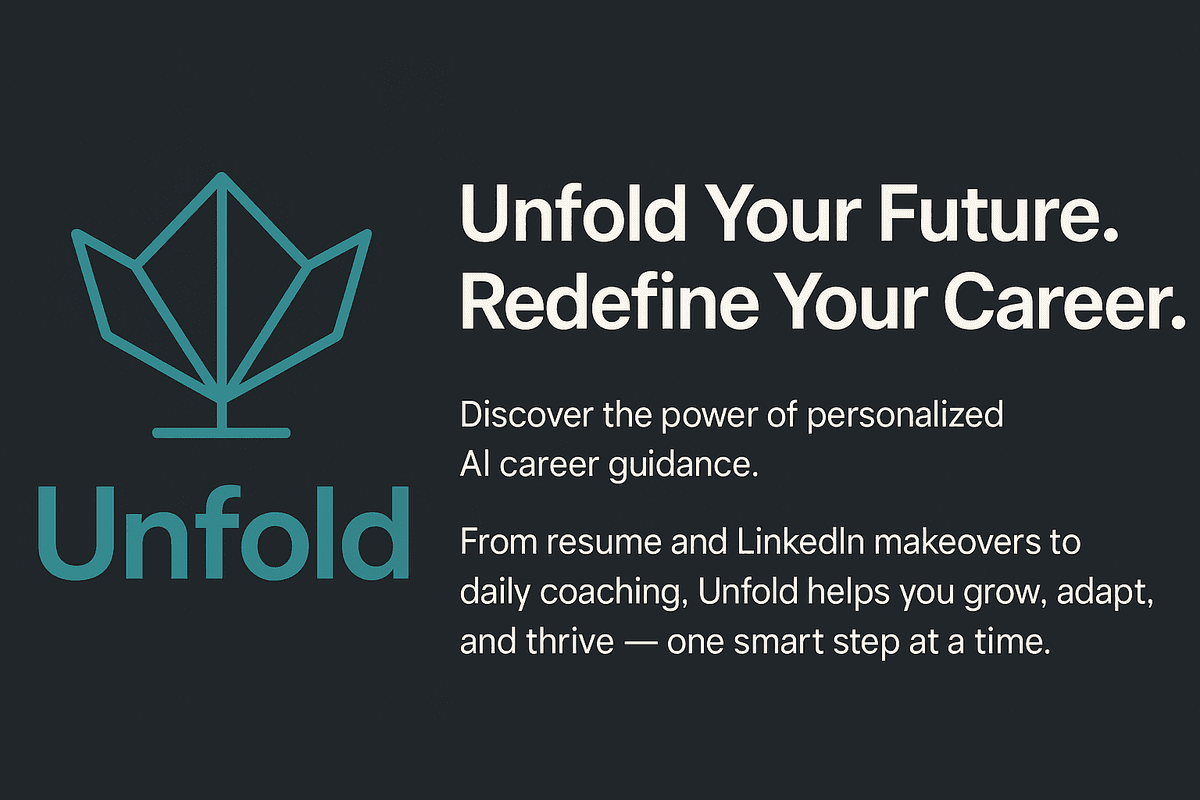 Unfold

Unfold Your Future.
Redefine Your Career.

Discover the power of personalized AI career guidance.

From resume and LinkedIn makeovers to daily coaching, Unfold helps you grow, adapt, and thrive — one smart step at a time.